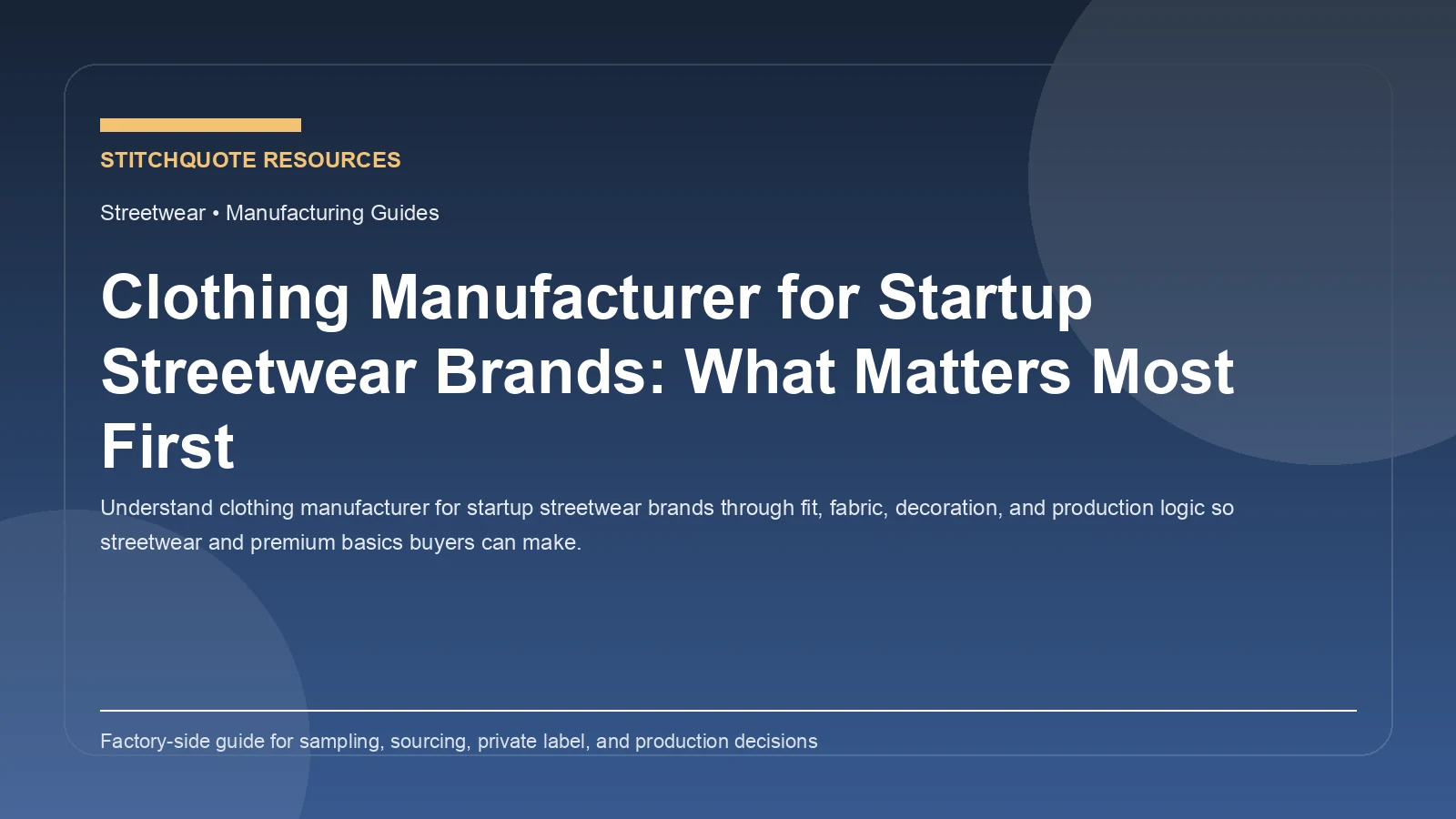 STITCHQUOTE RESOURCES

Streetwear • Manufacturing Guides

Clothing Manufacturer for Startup Streetwear Brands: What Matters Most First

Understand clothing manufacturer for startup streetwear brands through fit, fabric, decoration, and production logic so streetwear and premium basics buyers can make.

Factory-side guide for sampling, sourcing, private label, and production decisions